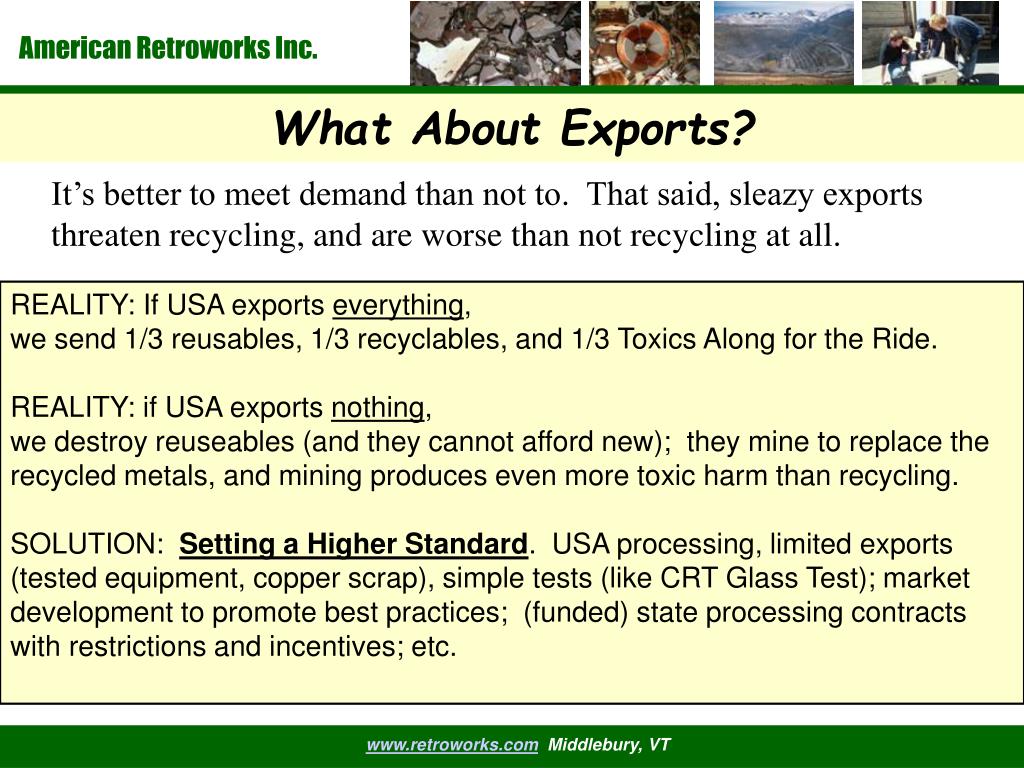 American Retroworks Inc.

What About Exports?

It’s better to meet demand than not to. That said, sleazy exports threaten recycling, and are worse than not recycling at all.

REALITY: If USA exports everything,
we send 1/3 reusables, 1/3 recyclables, and 1/3 Toxics Along for the Ride.

REALITY: if USA exports nothing,
we destroy reuseables (and they cannot afford new); they mine to replace the recycled metals, and mining produces even more toxic harm than recycling.

SOLUTION: Setting a Higher Standard. USA processing, limited exports (tested equipment, copper scrap), simple tests (like CRT Glass Test); market development to promote best practices; (funded) state processing contracts with restrictions and incentives; etc.

www.retroworks.com Middlebury, VT